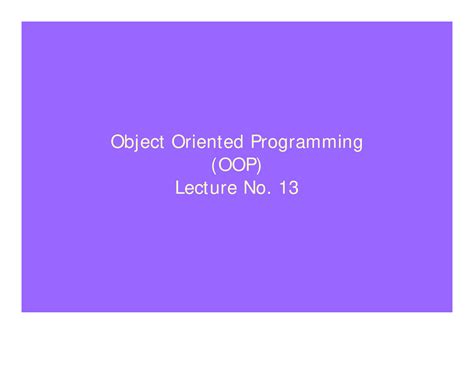 Object Oriented Programming
(OOP)
Lecture No. 13